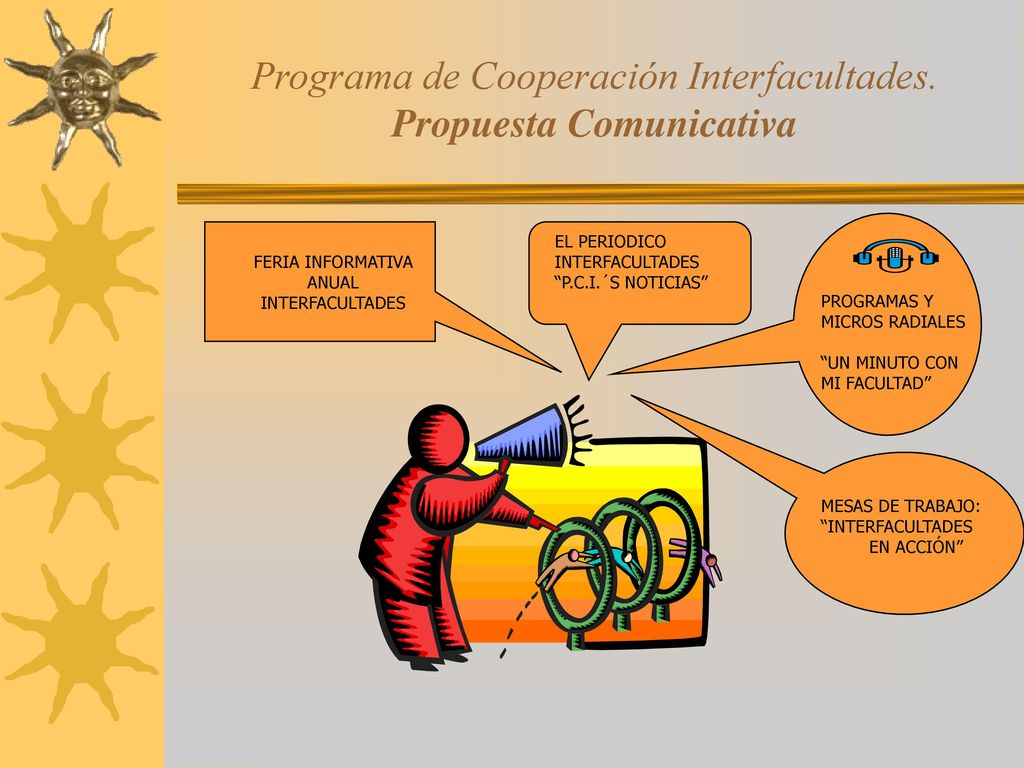 Programa de Cooperación Interfacultades.
Propuesta Comunicativa

FERIA INFORMATIVA ANUAL INTERFACULTADES

EL PERIODICO INTERFACULTADES “P.C.I.´S NOTICIAS”

PROGRAMAS Y MICROS RADIALES

“UN MINUTO CON MI FACULTAD”

MESAS DE TRABAJO: “INTERFACULTADES EN ACCIÓN”